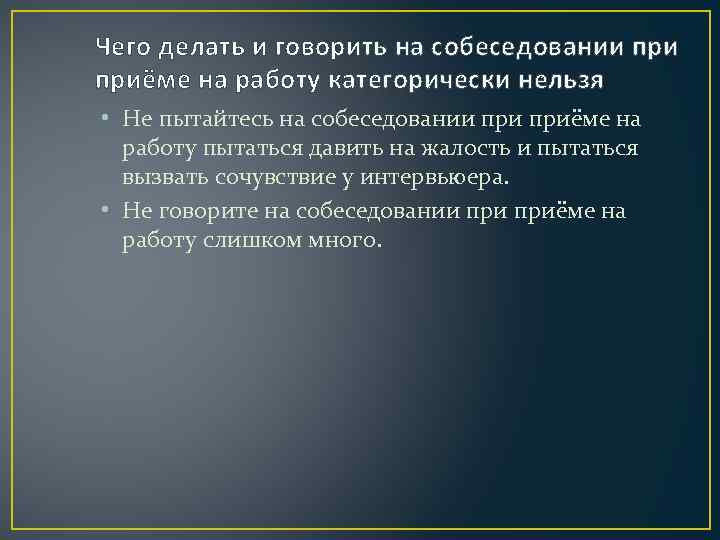 Чего делать и говорить на собеседовании при приёме на работу категорически нельзя

• Не пытайтесь на собеседовании при приёме на работу пытаться давить на жалость и пытаться вызвать сочувствие у интервьюера.
• Не говорите на собеседовании при приёме на работу слишком много.